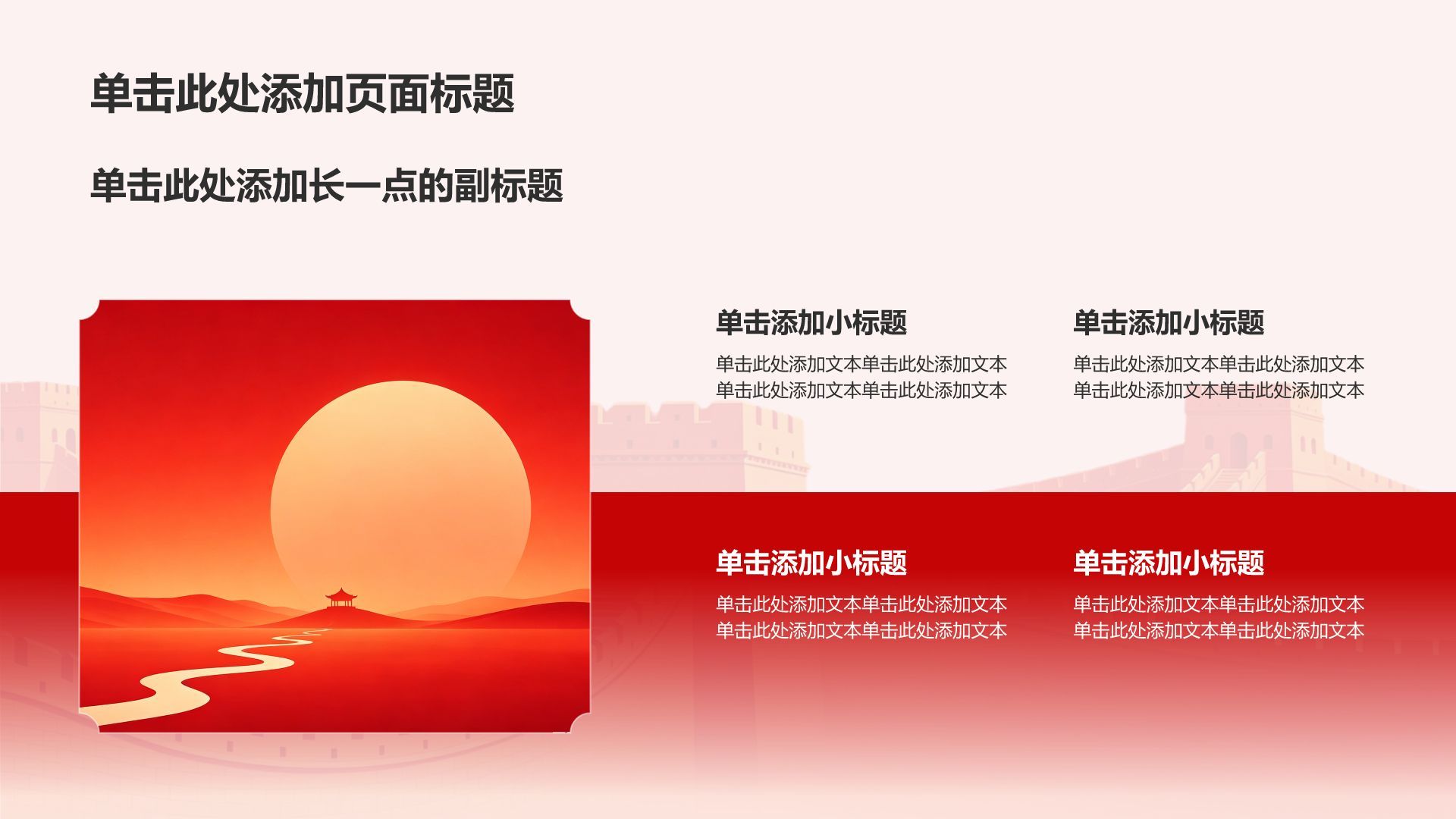 单击此处添加页面标题

单击此处添加长一点的副标题

单击添加小标题

单击此处添加文本单击此处添加文本单击此处添加文本单击此处添加文本

单击添加小标题

单击此处添加文本单击此处添加文本单击此处添加文本单击此处添加文本

单击添加小标题

单击此处添加文本单击此处添加文本单击此处添加文本单击此处添加文本

单击添加小标题

单击此处添加文本单击此处添加文本单击此处添加文本单击此处添加文本